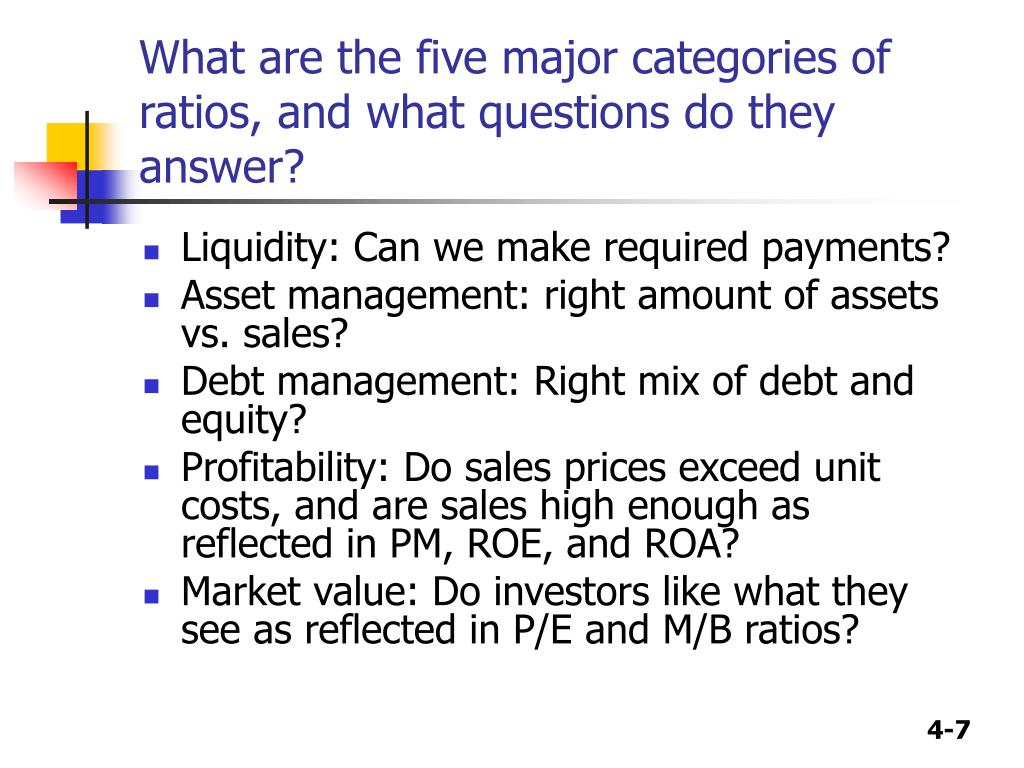 What are the five major categories of ratios, and what questions do they answer?

- Liquidity: Can we make required payments?
- Asset management: right amount of assets vs. sales?
- Debt management: Right mix of debt and equity?
- Profitability: Do sales prices exceed unit costs, and are sales high enough as reflected in PM, ROE, and ROA?
- Market value: Do investors like what they see as reflected in P/E and M/B ratios?

4-7